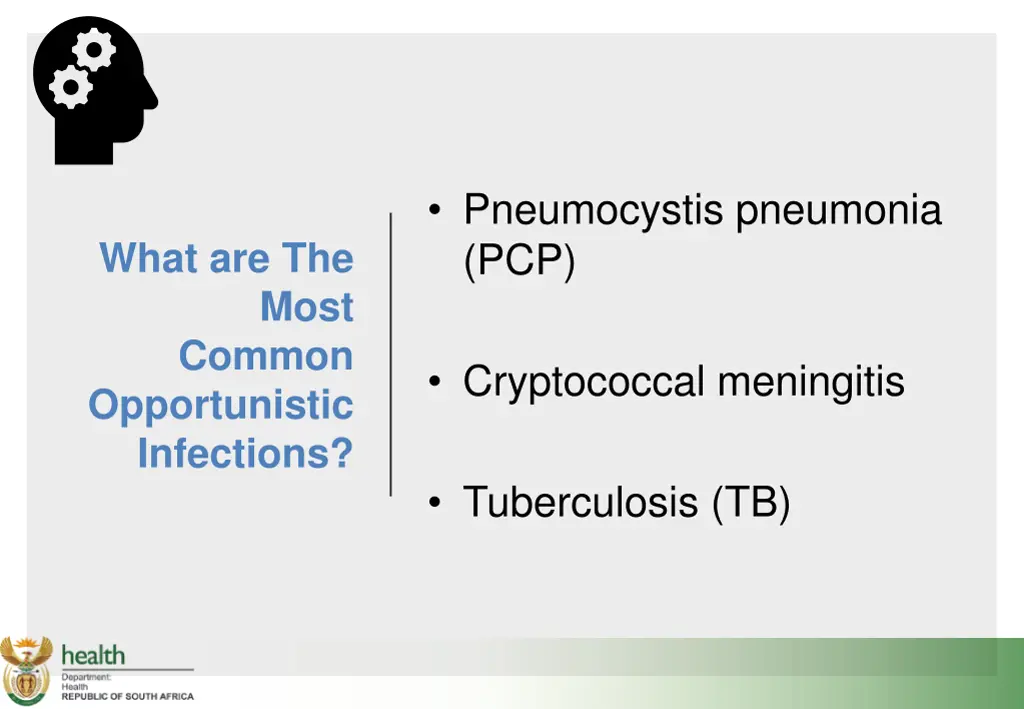 What are The Most Common Opportunistic Infections?

• Pneumocystis pneumonia (PCP)

• Cryptococcal meningitis

• Tuberculosis (TB)

health
Department:
Health
REPUBLIC OF SOUTH AFRICA